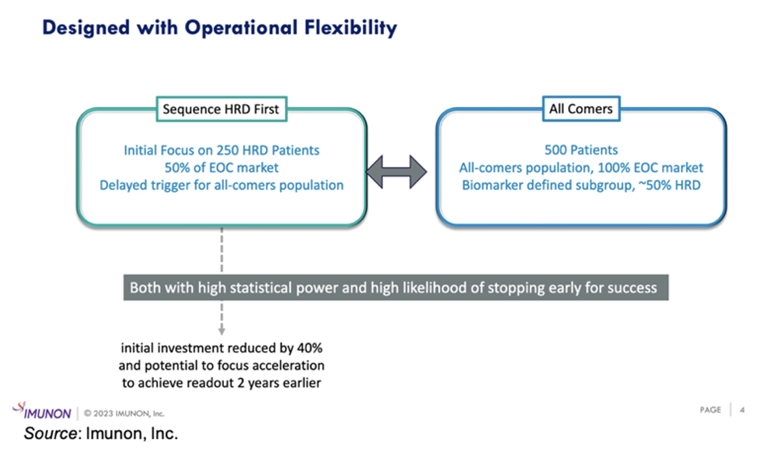 Designed with Operational Flexibility

Sequence HRD First

Initial Focus on 250 HRD Patients
50% of EOC market
Delayed trigger for all-comers population

All Comers

500 Patients
All-comers population, 100% EOC market
Biomarker defined subgroup, ~50% HRD

Both with high statistical power and high likelihood of stopping early for success

initial investment reduced by 40% and potential to focus acceleration to achieve readout 2 years earlier

IMUNON | © 2023 IMUNON, Inc.

PAGE | 4

Source: Imunon, Inc.